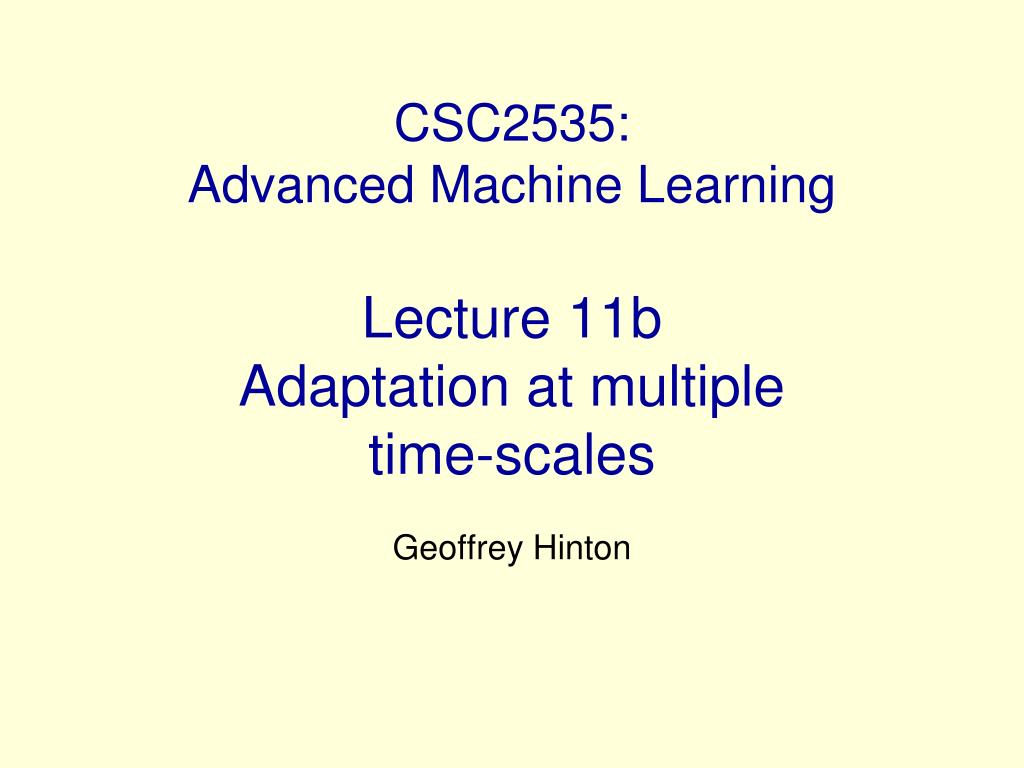 CSC2535:
Advanced Machine Learning

Lecture 11b
Adaptation at multiple time-scales

Geoffrey Hinton